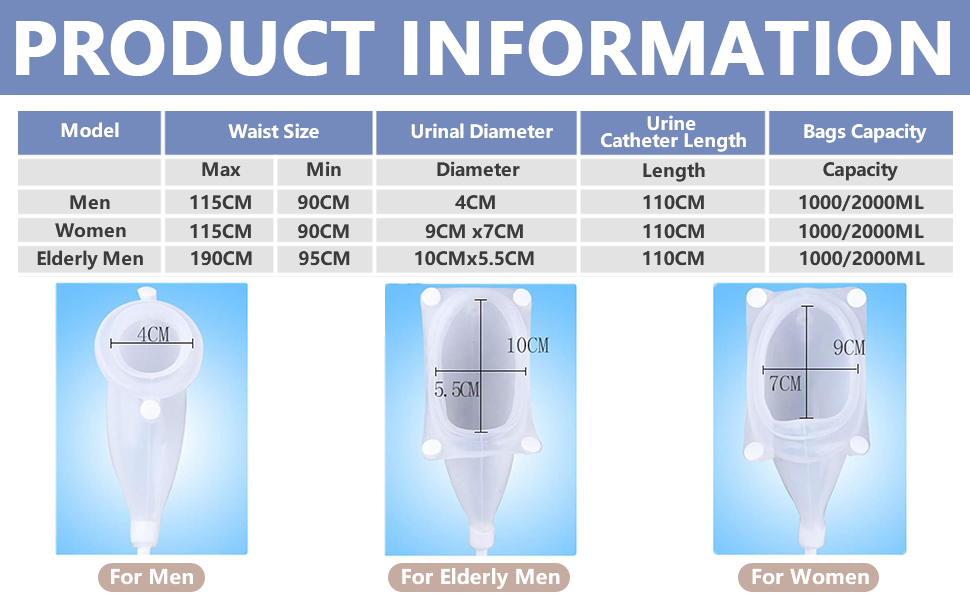 PRODUCT INFORMATION

| Model | Waist Size | | Urinal Diameter | Urine Catheter Length | Bags Capacity |
|---|---|---|---|---|---|
| | Max | Min | Diameter | Length | Capacity |
| Men | 115CM | 90CM | 4CM | 110CM | 1000/2000ML |
| Women | 115CM | 90CM | 9CM x7CM | 110CM | 1000/2000ML |
| Elderly Men | 190CM | 95CM | 10CMx5.5CM | 110CM | 1000/2000ML |

4CM

For Men

10CM
5.5CM

For Elderly Men

9CM
7CM

For Women